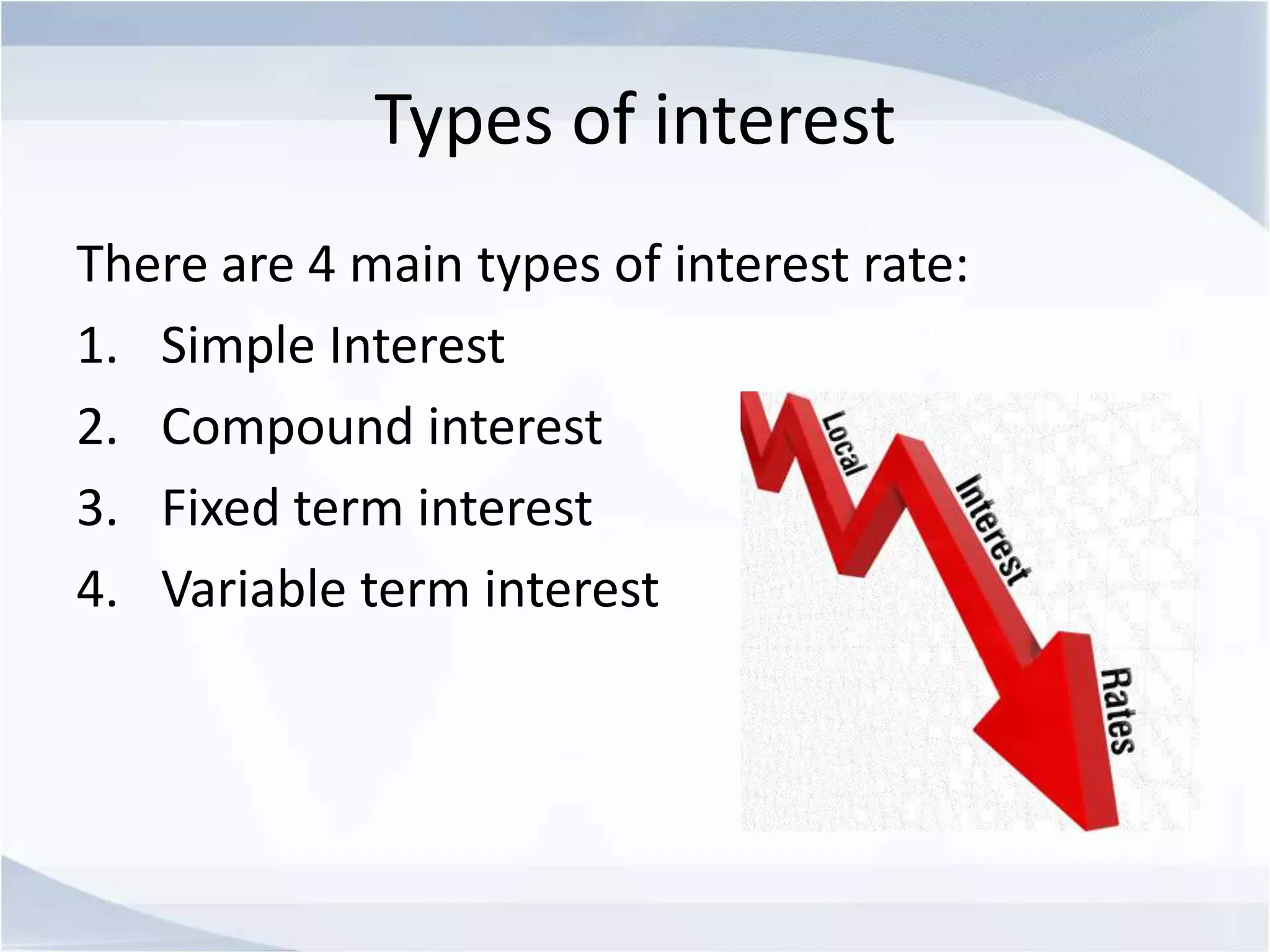 Types of interest

There are 4 main types of interest rate:

1. Simple Interest
2. Compound interest
3. Fixed term interest
4. Variable term interest

Local Interest Rates